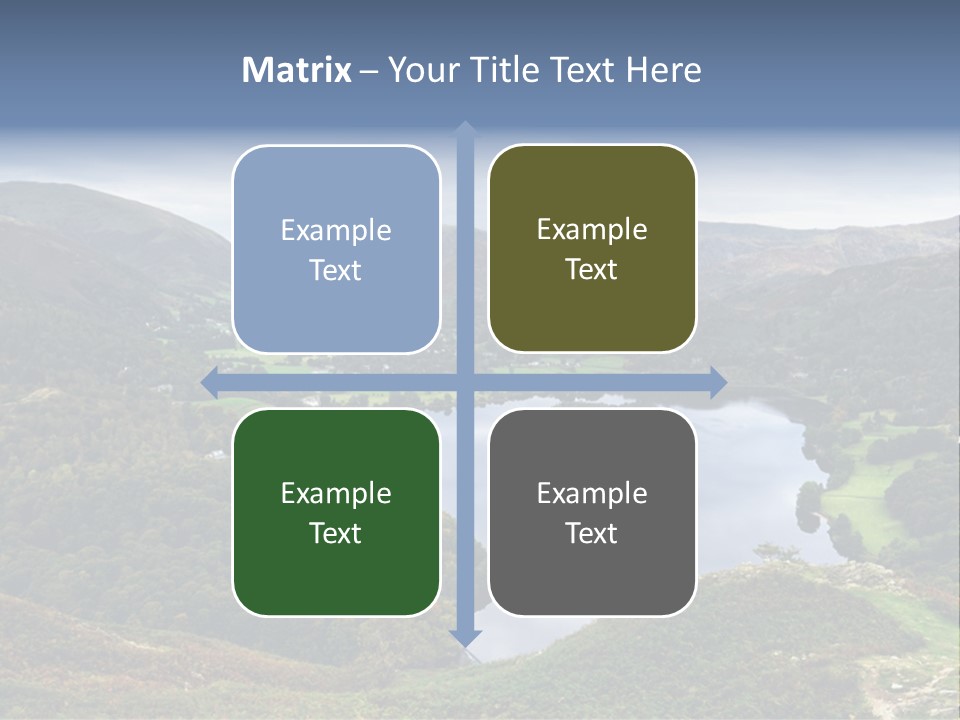 Matrix – Your Title Text Here

Example Text

Example Text

Example Text

Example Text